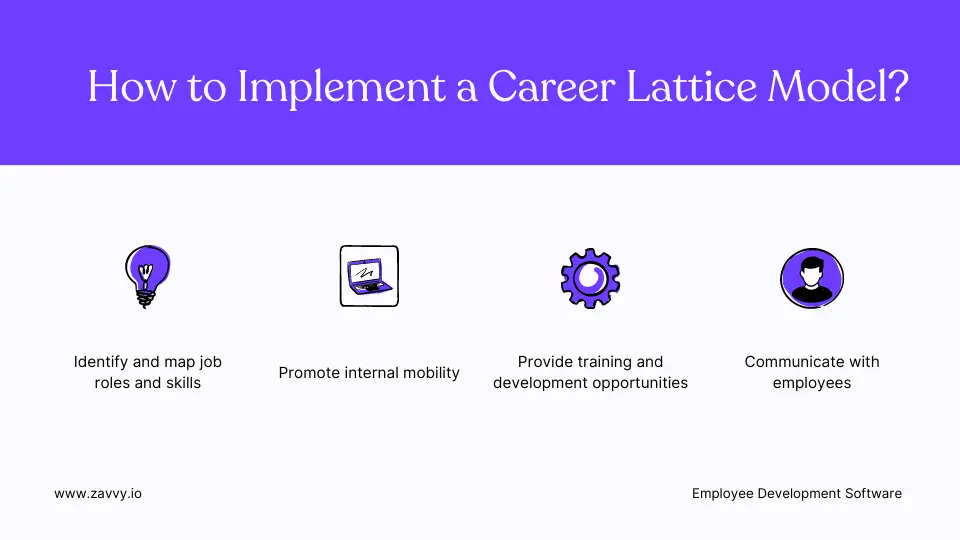 How to Implement a Career Lattice Model?

Identify and map job roles and skills

Promote internal mobility

Provide training and development opportunities

Communicate with employees

www.zavvy.io

Employee Development Software